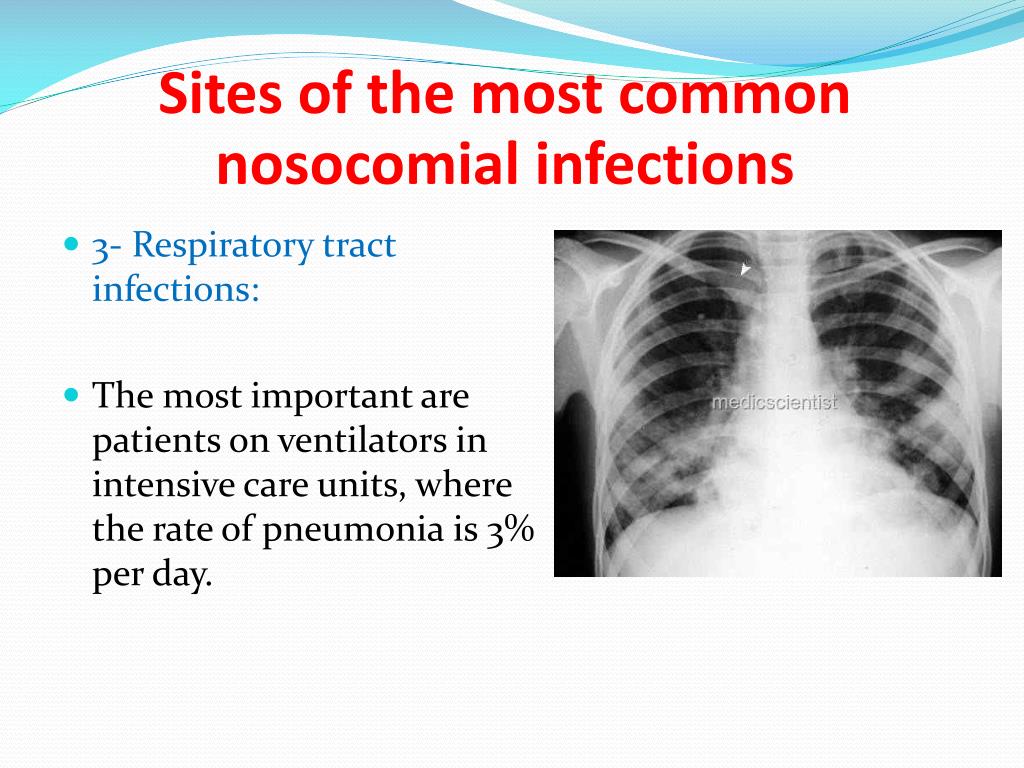 Sites of the most common nosocomial infections

3- Respiratory tract infections:

The most important are patients on ventilators in intensive care units, where the rate of pneumonia is 3% per day.

medicscientist